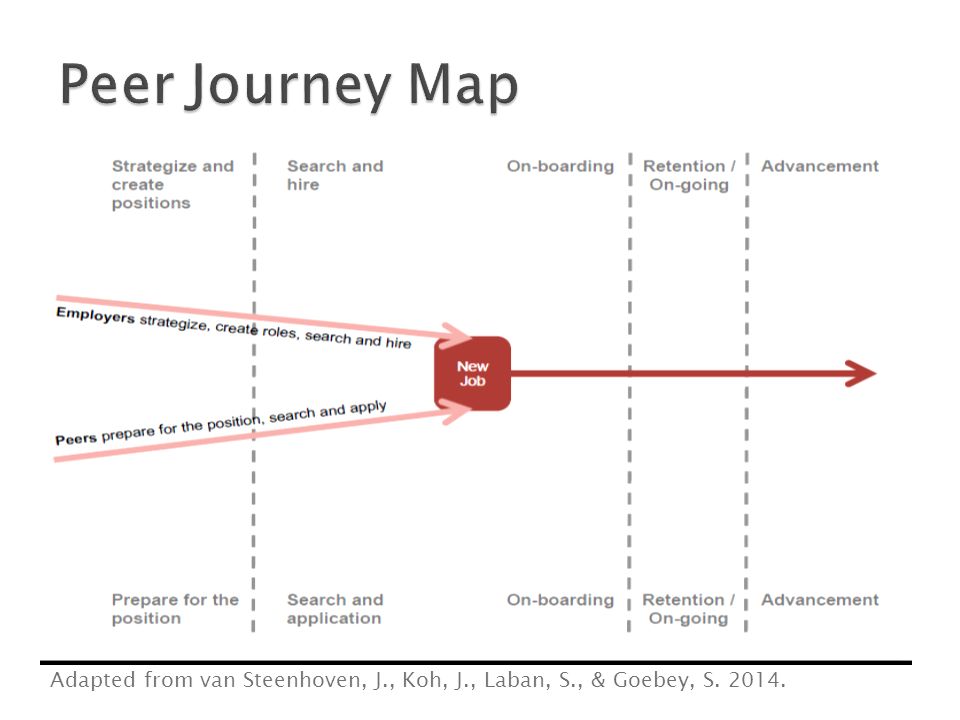 Peer Journey Map

Strategize and create positions

Search and hire

On-boarding

Retention / On-going

Advancement

Employers strategize, create roles, search and hire

New Job

Peers prepare for the position, search and apply

Prepare for the position

Search and application

On-boarding

Retention / On-going

Advancement

Adapted from van Steenhoven, J., Koh, J., Laban, S., & Goebey, S. 2014.